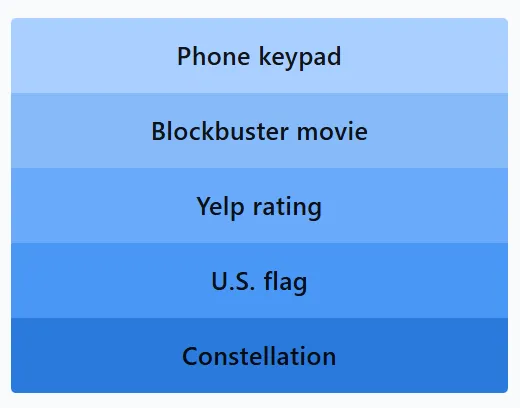 Phone keypad

Blockbuster movie

Yelp rating

U.S. flag

Constellation